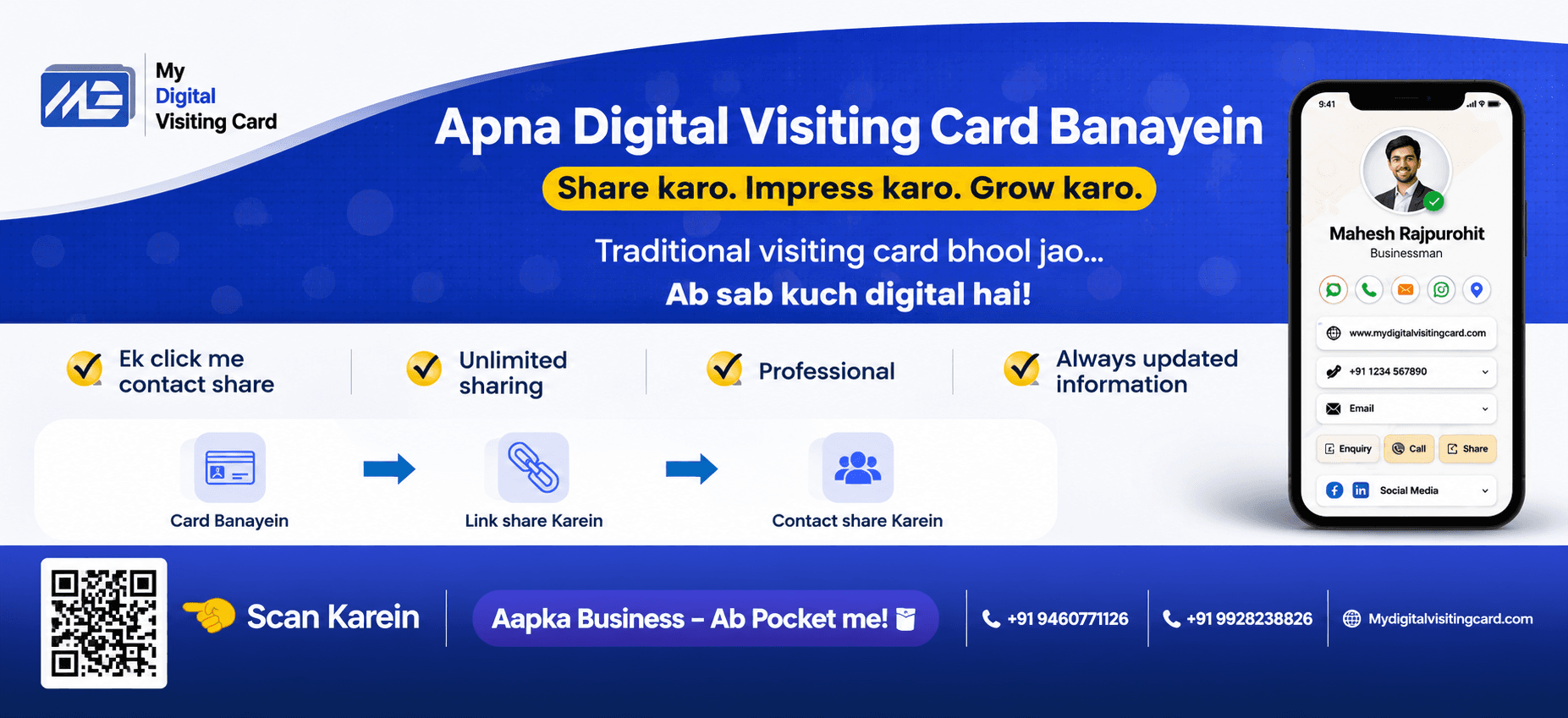 My
Digital
Visiting Card

Apna Digital Visiting Card Banayein

Share karo. Impress karo. Grow karo.

Traditional visiting card bhool jao...
Ab sab kuch digital hai!

Ek click me contact share

Unlimited sharing

Professional

Always updated information

Card Banayein

Link share Karein

Contact share Karein

9:41

Mahesh Rajpurohit
Businessman

www.mydigitalvisitingcard.com

+91 1234 567890

Email

Enquiry

Call

Share

Social Media

Scan Karein

Aapka Business – Ab Pocket me!

+91 9460771126

+91 9928238826

Mydigitalvisitingcard.com